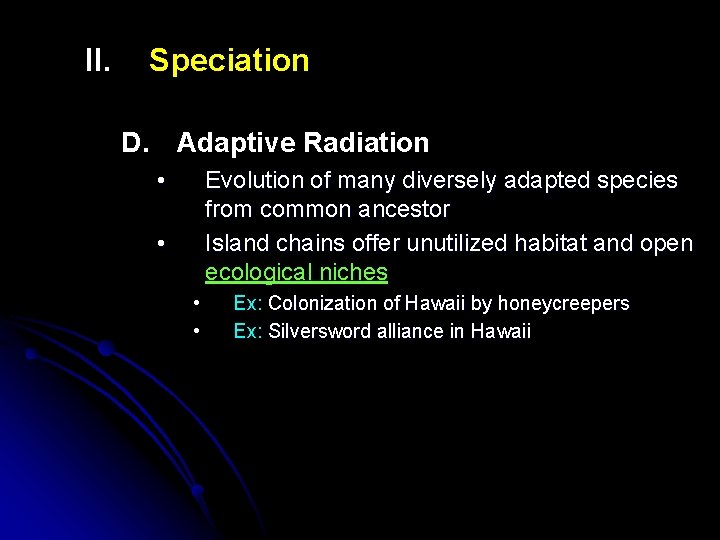 II. Speciation

D. Adaptive Radiation

• Evolution of many diversely adapted species from common ancestor
• Island chains offer unutilized habitat and open ecological niches
  • Ex: Colonization of Hawaii by honeycreepers
  • Ex: Silversword alliance in Hawaii